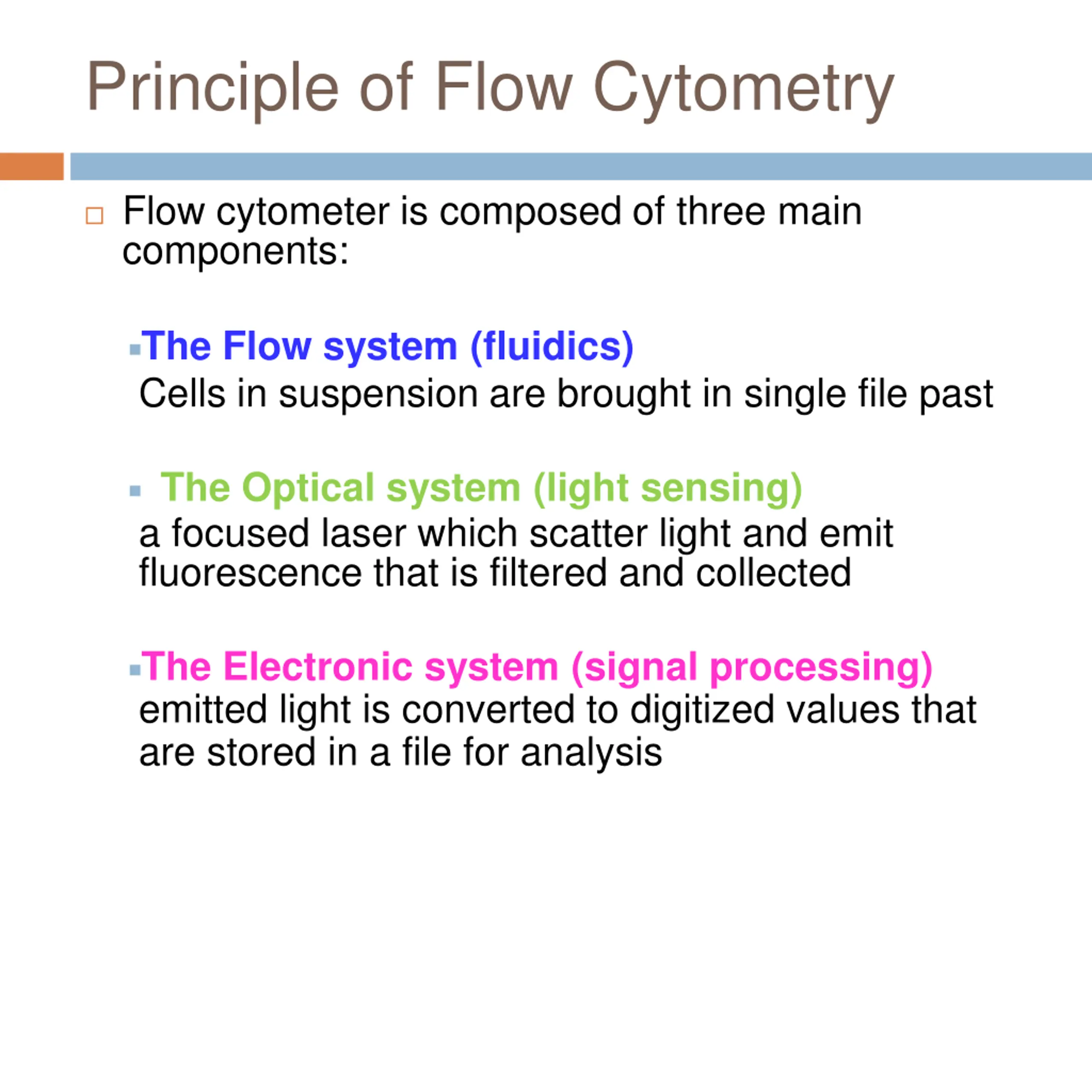 Principle of Flow Cytometry

Flow cytometer is composed of three main components:

The Flow system (fluidics)
Cells in suspension are brought in single file past

The Optical system (light sensing)
a focused laser which scatter light and emit fluorescence that is filtered and collected

The Electronic system (signal processing)
emitted light is converted to digitized values that are stored in a file for analysis